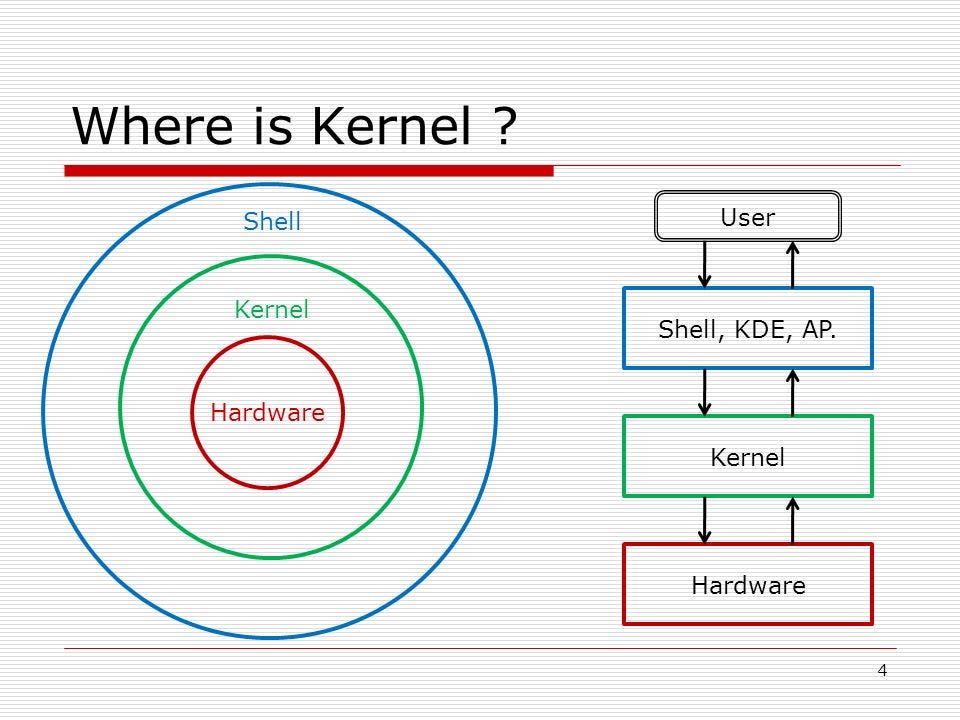 Where is Kernel ?

Shell

Kernel

Hardware

User

Shell, KDE, AP.

Kernel

Hardware

4